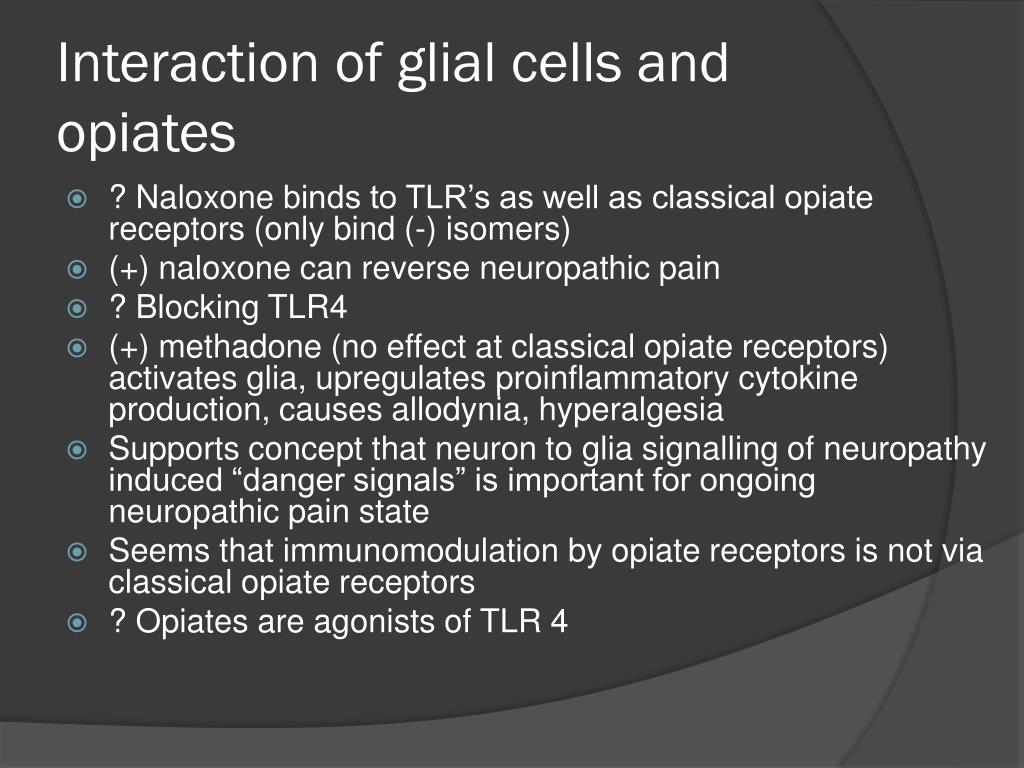 Interaction of glial cells and opiates

? Naloxone binds to TLR’s as well as classical opiate receptors (only bind (-) isomers)
(+) naloxone can reverse neuropathic pain
? Blocking TLR4
(+) methadone (no effect at classical opiate receptors) activates glia, upregulates proinflammatory cytokine production, causes allodynia, hyperalgesia
Supports concept that neuron to glia signalling of neuropathy induced “danger signals” is important for ongoing neuropathic pain state
Seems that immunomodulation by opiate receptors is not via classical opiate receptors
? Opiates are agonists of TLR 4